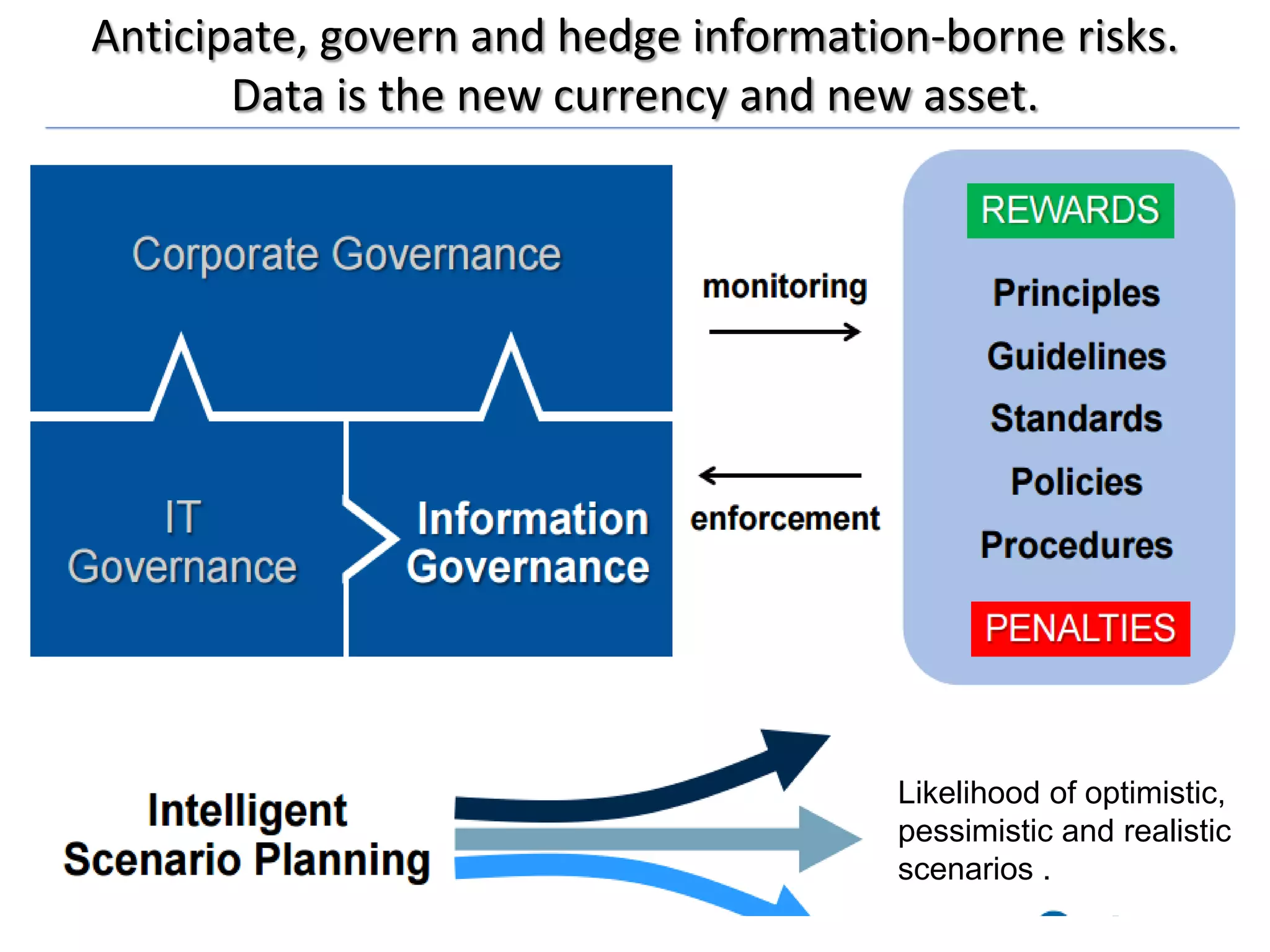 Anticipate, govern and hedge information-borne risks.
Data is the new currency and new asset.

Corporate Governance

IT Governance

Information Governance

monitoring

enforcement

REWARDS

Principles

Guidelines

Standards

Policies

Procedures

PENALTIES

Intelligent Scenario Planning

Likelihood of optimistic, pessimistic and realistic scenarios .